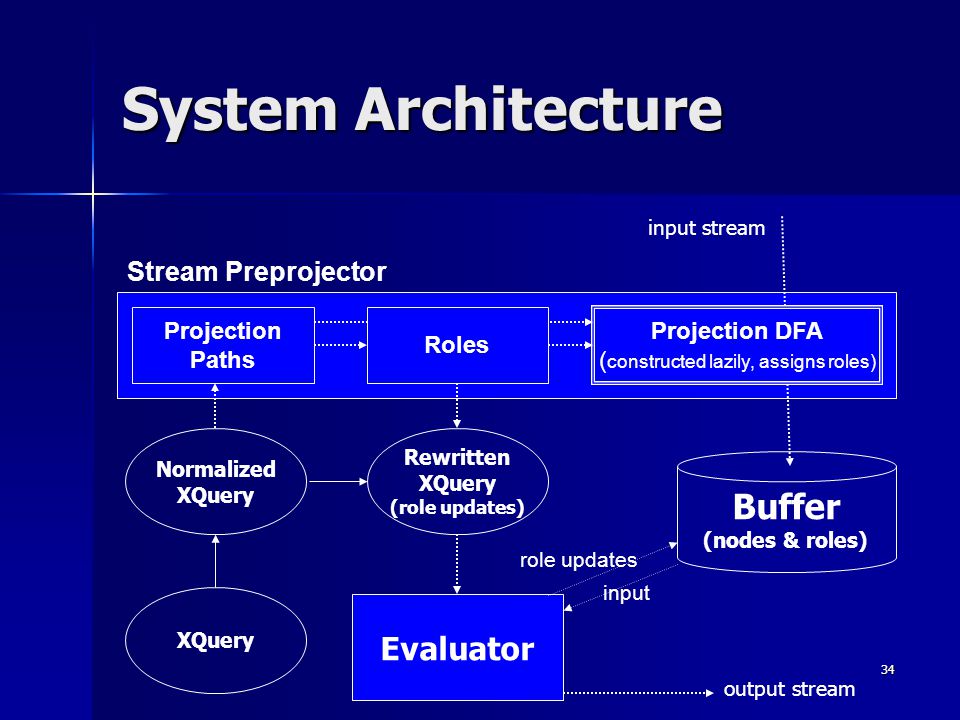 System Architecture

input stream

Stream Preprojector

Projection Paths

Roles

Projection DFA (constructed lazily, assigns roles)

Normalized XQuery

Rewritten XQuery (role updates)

Buffer (nodes & roles)

role updates

input

XQuery

Evaluator

34

output stream